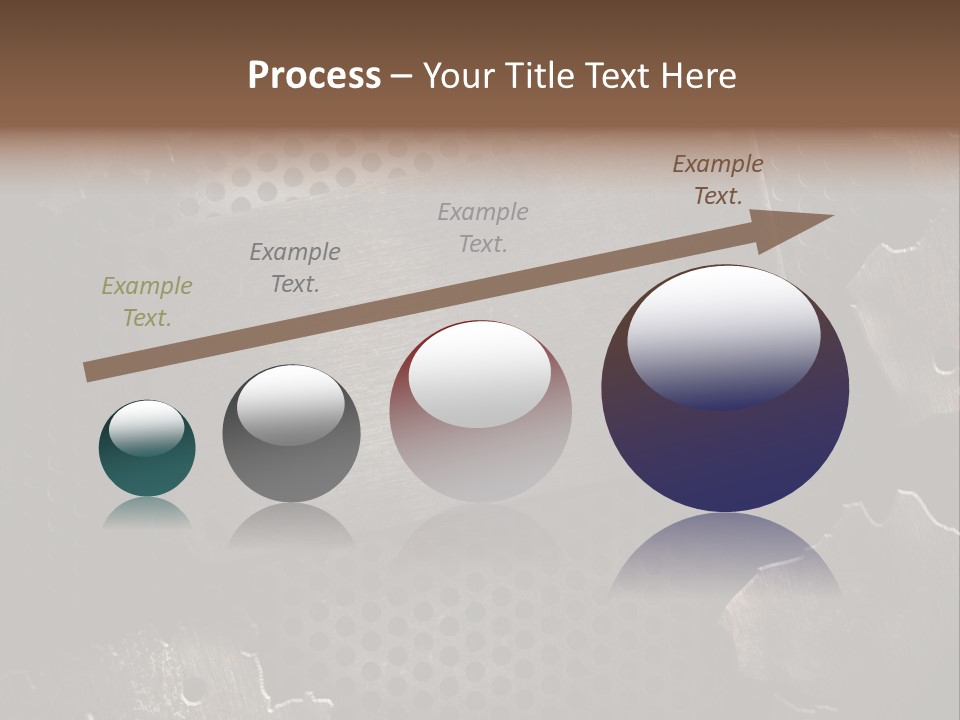 Process – Your Title Text Here

Example Text.

Example Text.

Example Text.

Example Text.